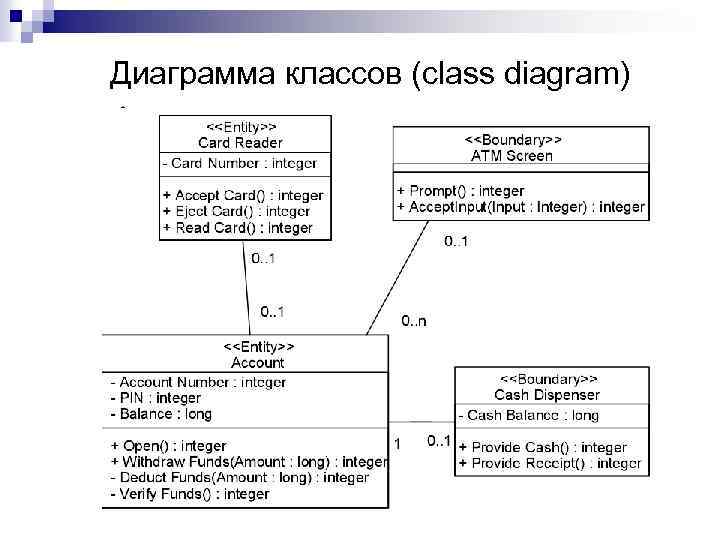 Диаграмма классов (class diagram)

<<Entity>>
Card Reader
- Card Number : integer
+ Accept Card() : integer
+ Eject Card() : integer
+ Read Card() : integer

<<Boundary>>
ATM Screen
+ Prompt() : integer
+ AcceptInput(Input : Integer) : integer

0..1
0..1
0..1
0..n

<<Entity>>
Account
- Account Number : integer
- PIN : integer
- Balance : long
+ Open() : integer
+ Withdraw Funds(Amount : long) : integer
- Deduct Funds(Amount : long) : integer
- Verify Funds() : integer

1
0..1

<<Boundary>>
Cash Dispenser
- Cash Balance : long
+ Provide Cash() : integer
+ Provide Receipt() : integer